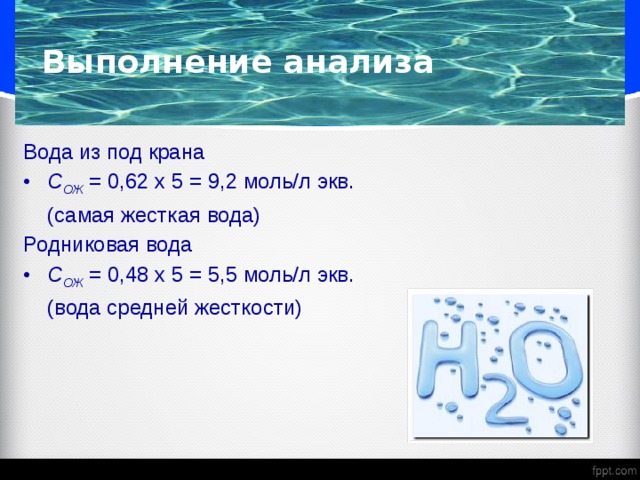 Выполнение анализа

Вода из под крана

• $C_{ОЖ}$ = 0,62 х 5 = 9,2 моль/л экв.

(самая жесткая вода)

Родниковая вода

• $C_{ОЖ}$ = 0,48 х 5 = 5,5 моль/л экв.

(вода средней жесткости)

$H_2O$

fppt.com